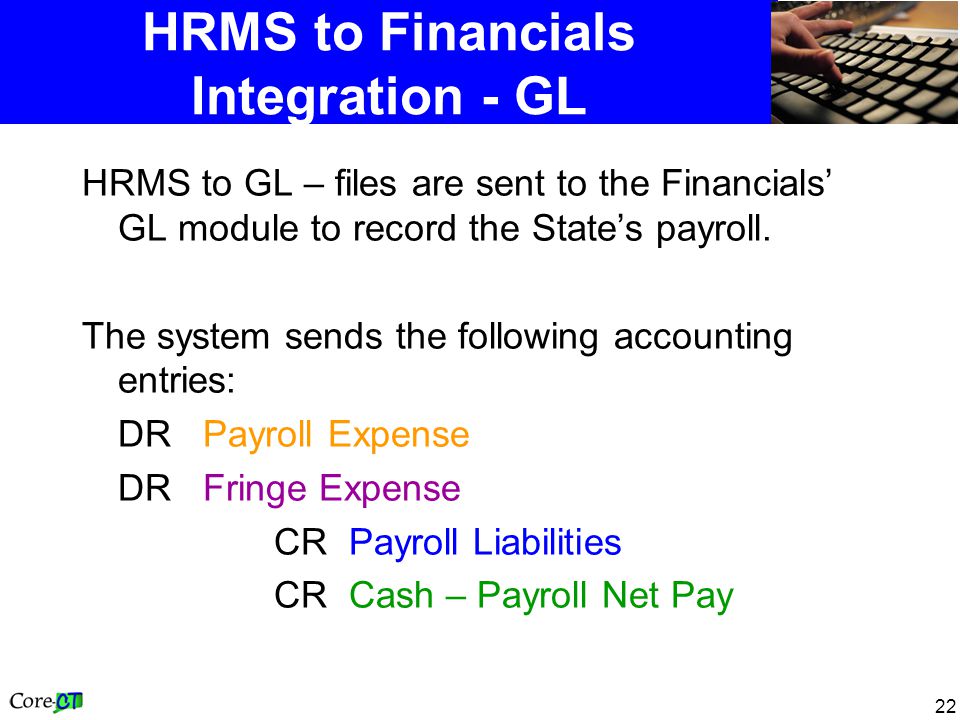 HRMS to Financials Integration - GL

HRMS to GL – files are sent to the Financials' GL module to record the State's payroll.

The system sends the following accounting entries:

DR Payroll Expense

DR Fringe Expense

CR Payroll Liabilities

CR Cash – Payroll Net Pay

Core-CT

22